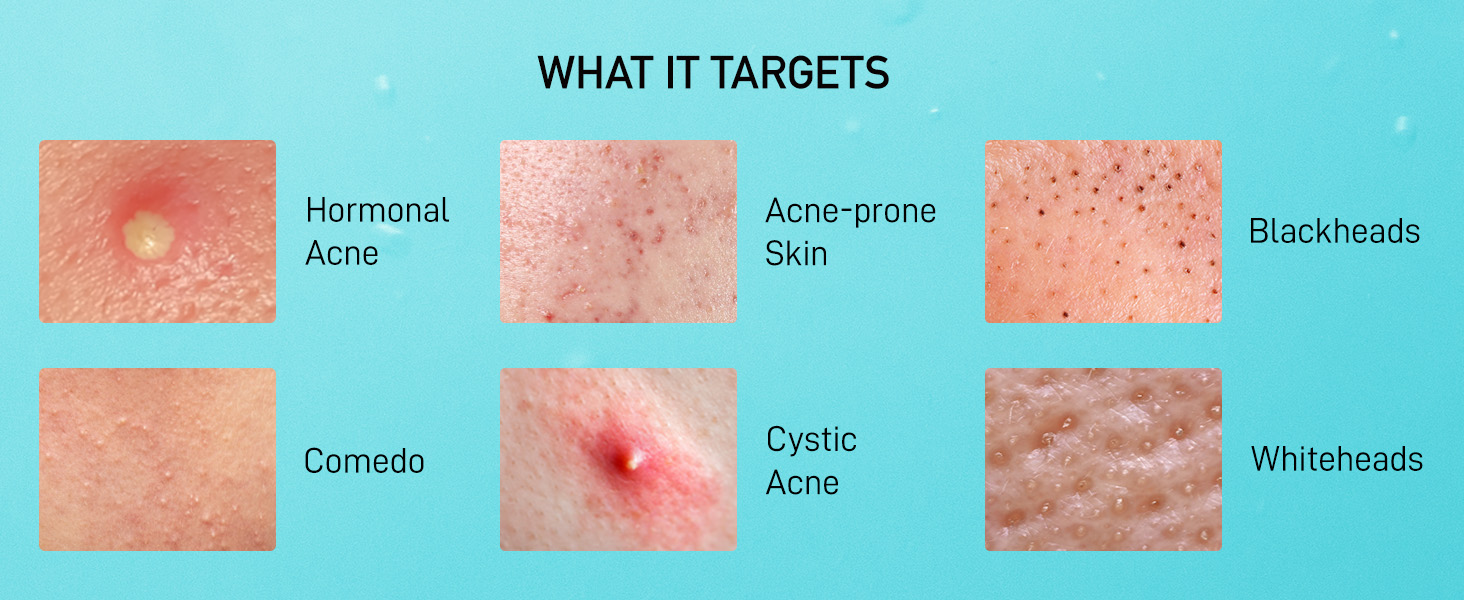 WHAT IT TARGETS

Hormonal Acne

Acne-prone Skin

Blackheads

Comedo

Cystic Acne

Whiteheads